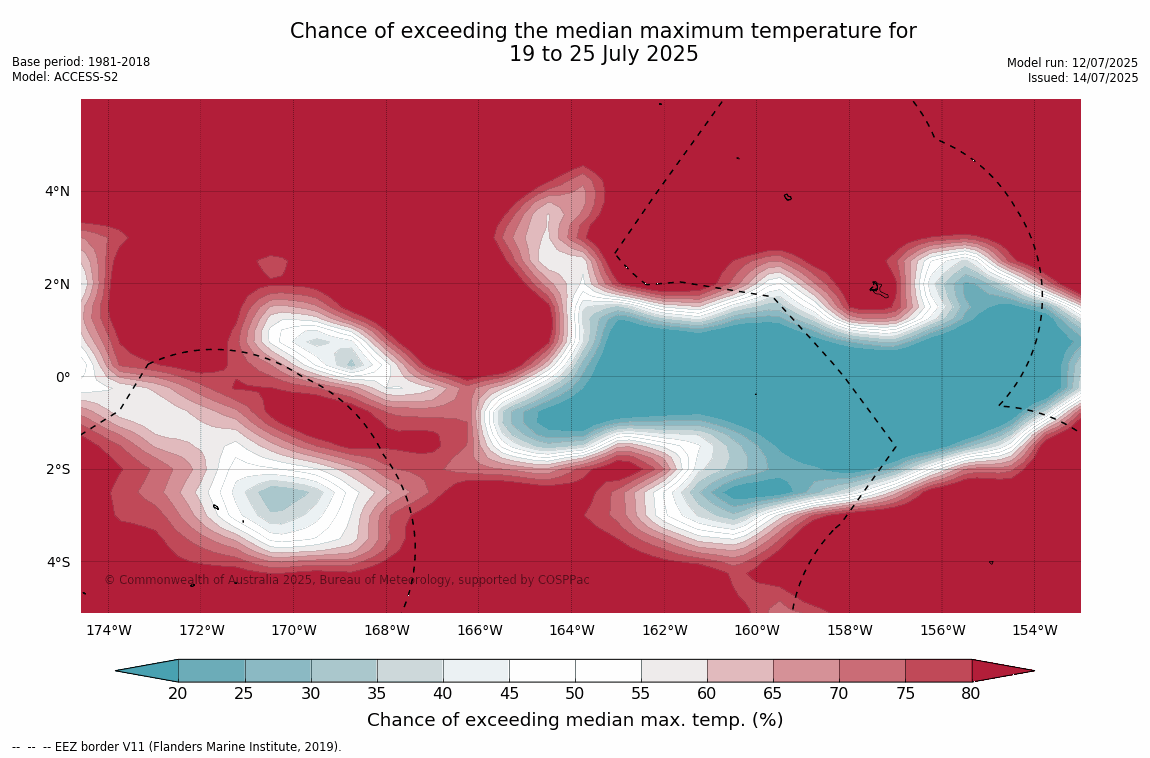 Chance of exceeding the median maximum temperature for
19 to 25 July 2025

Base period: 1981-2018
Model: ACCESS-S2

Model run: 12/07/2025
Issued: 14/07/2025

4°N
2°N
0°
2°S
4°S

© Commonwealth of Australia 2025, Bureau of Meteorology, supported by COSPPac

174°W 172°W 170°W 168°W 166°W 164°W 162°W 160°W 158°W 156°W 154°W

20 25 30 35 40 45 50 55 60 65 70 75 80

Chance of exceeding median max. temp. (%)

-- -- -- EEZ border V11 (Flanders Marine Institute, 2019).